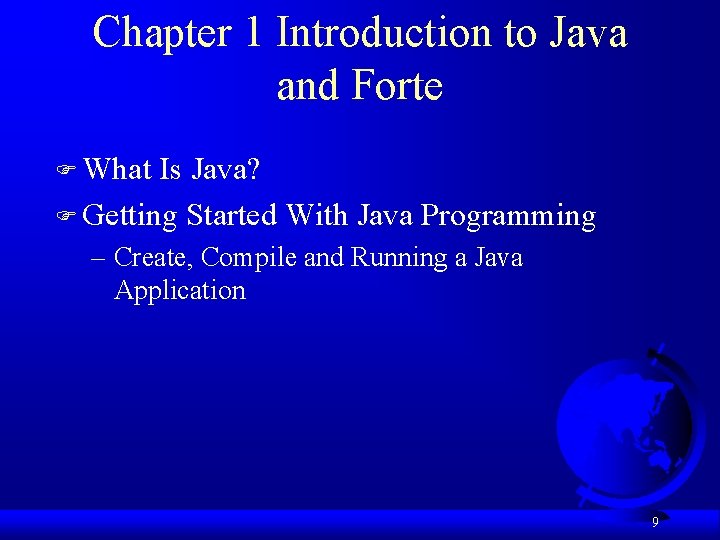 Chapter 1 Introduction to Java and Forte

☞ What Is Java?

☞ Getting Started With Java Programming

– Create, Compile and Running a Java Application

9